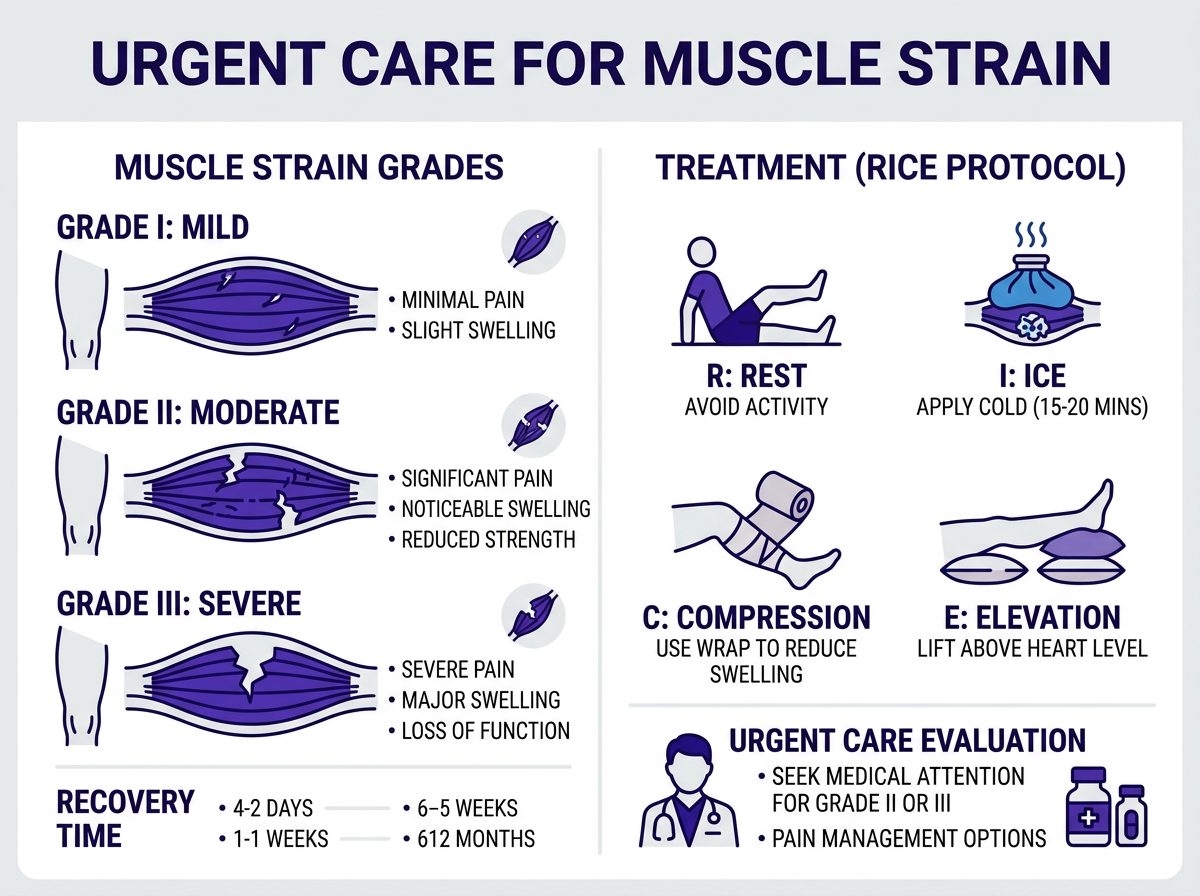 URGENT CARE FOR MUSCLE STRAIN

MUSCLE STRAIN GRADES

GRADE I: MILD
• MINIMAL PAIN
• SLIGHT SWELLING

GRADE II: MODERATE
• SIGNIFICANT PAIN
• NOTICEABLE SWELLING
• REDUCED STRENGTH

GRADE III: SEVERE
• SEVERE PAIN
• MAJOR SWELLING
• LOSS OF FUNCTION

RECOVERY TIME
• 4-2 DAYS
• 1-1 WEEKS
• 6–5 WEEKS
• 612 MONTHS

TREATMENT (RICE PROTOCOL)

R: REST
AVOID ACTIVITY

I: ICE
APPLY COLD (15-20 MINS)

C: COMPRESSION
USE WRAP TO REDUCE SWELLING

E: ELEVATION
LIFT ABOVE HEART LEVEL

URGENT CARE EVALUATION
• SEEK MEDICAL ATTENTION FOR GRADE II OR III
• PAIN MANAGEMENT OPTIONS